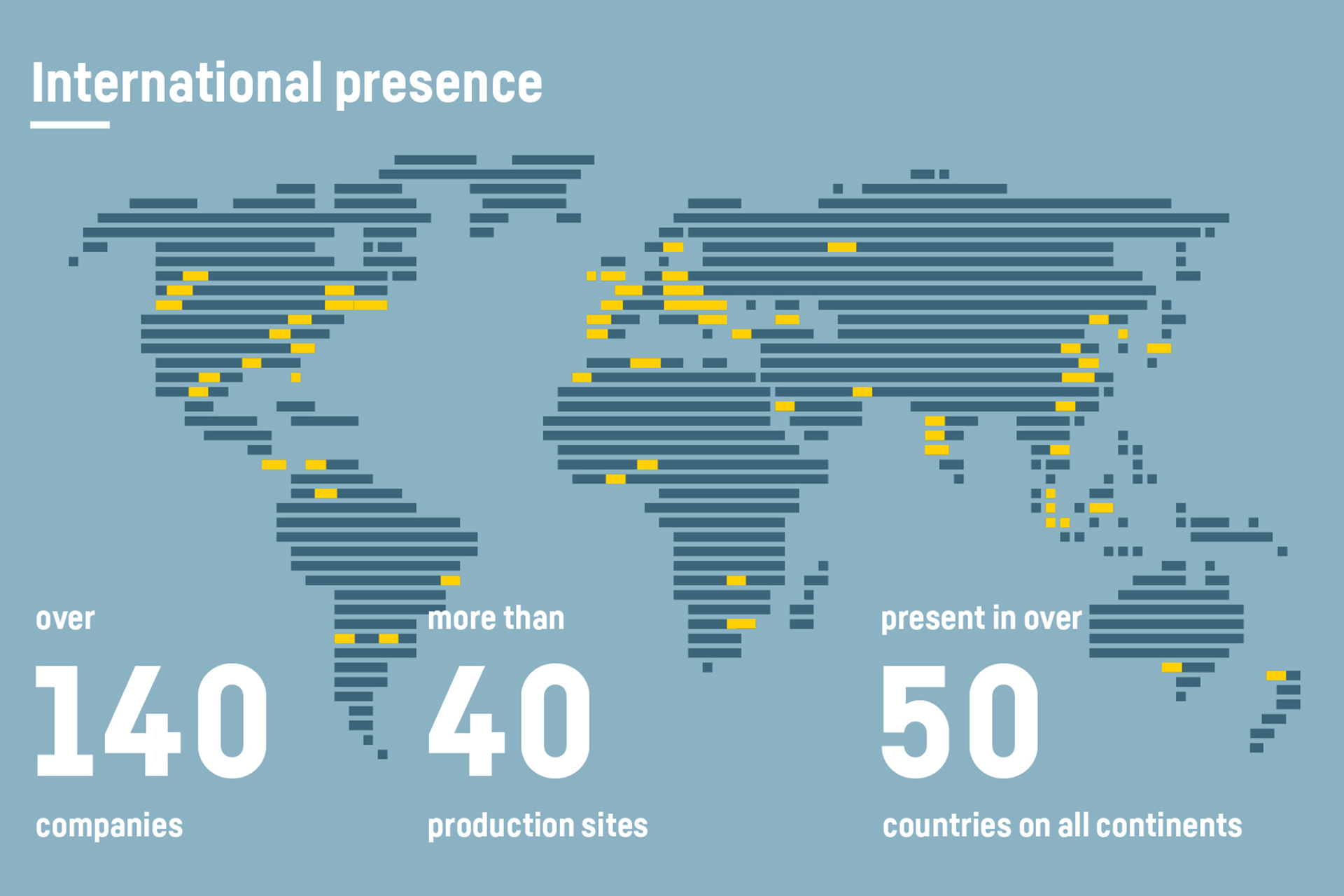 International presence

over

140

companies

more than

40

production sites

present in over

50

countries on all continents